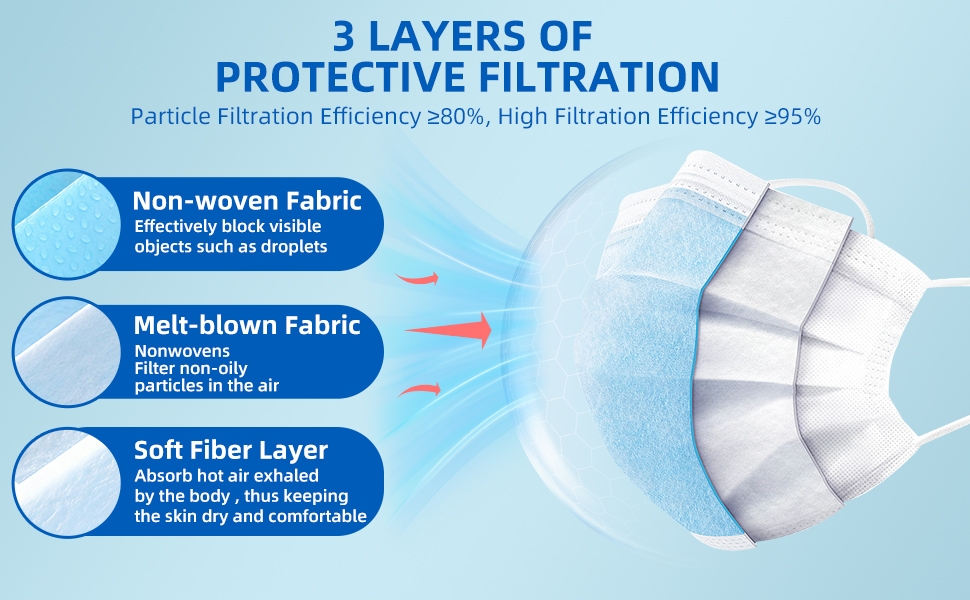 3 LAYERS OF
PROTECTIVE FILTRATION

Particle Filtration Efficiency ≥80%, High Filtration Efficiency ≥95%

Non-woven Fabric
Effectively block visible objects such as droplets

Melt-blown Fabric
Nonwovens
Filter non-oily particles in the air

Soft Fiber Layer
Absorb hot air exhaled by the body , thus keeping the skin dry and comfortable